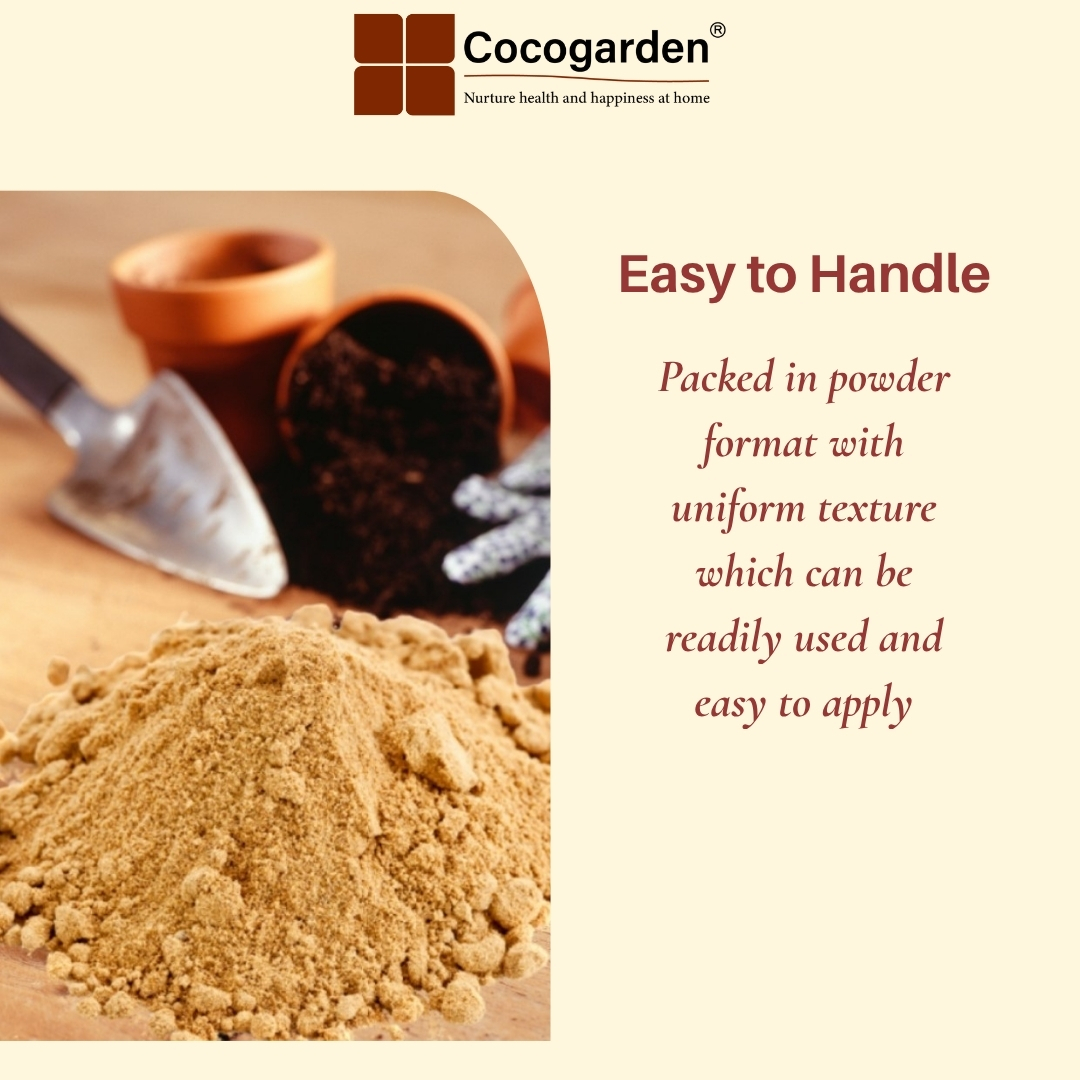 Cocogarden®
Nurture health and happiness at home

Easy to Handle

Packed in powder format with uniform texture which can be readily used and easy to apply